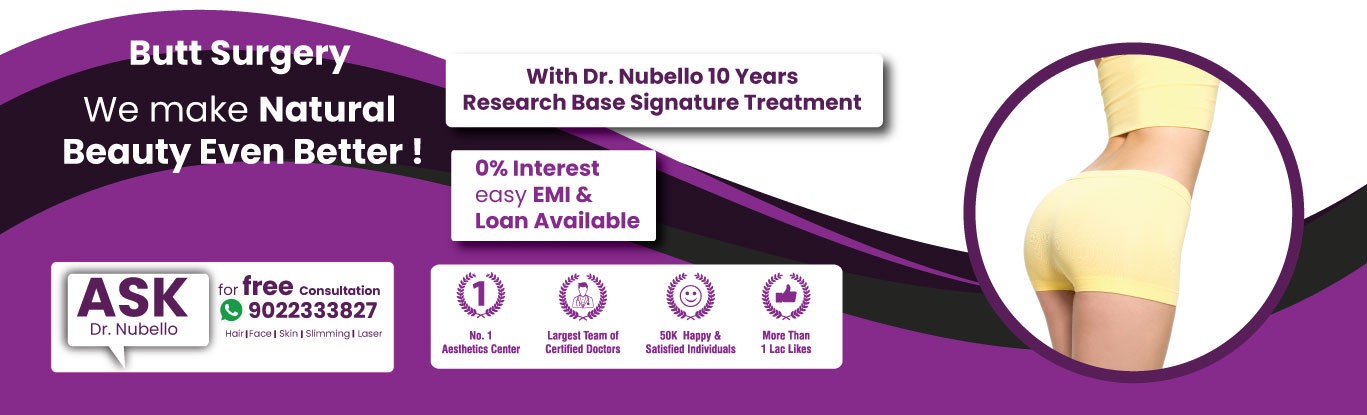 Butt Surgery

We make Natural Beauty Even Better !

With Dr. Nubello 10 Years Research Base Signature Treatment

0% Interest easy EMI & Loan Available

ASK Dr. Nubello

for free Consultation 9022333827

Hair | Face | Skin | Slimming | Laser

1

No. 1 Aesthetics Center

Largest Team of Certified Doctors

50K Happy & Satisfied Individuals

More Than 1 Lac Likes